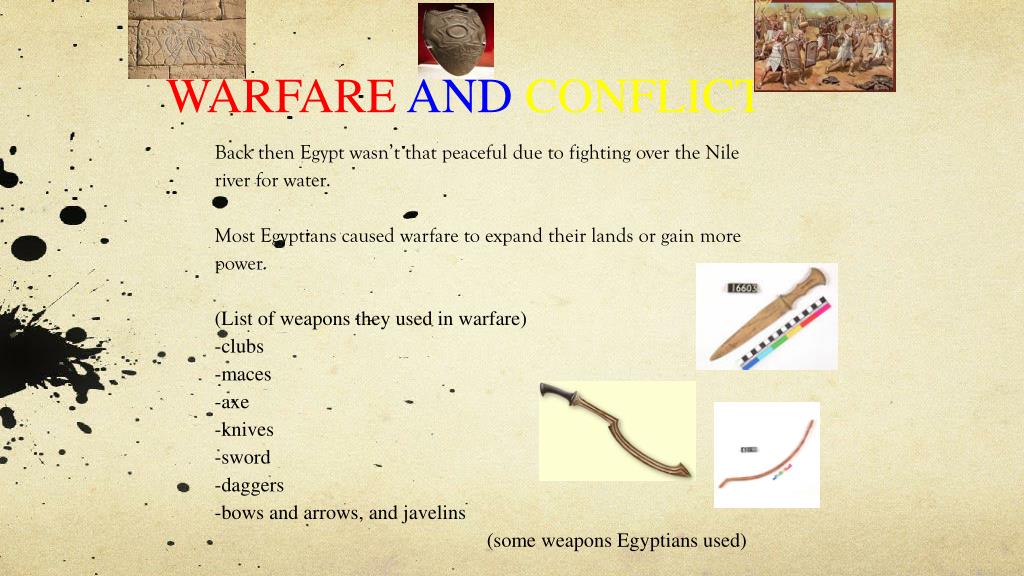 WARFARE AND CONFLICT

Back then Egypt wasn't that peaceful due to fighting over the Nile river for water.

Most Egyptians caused warfare to expand their lands or gain more power.

(List of weapons they used in warfare)
-clubs
-maces
-axe
-knives
-sword
-daggers
-bows and arrows, and javelins

16603

(some weapons Egyptians used)